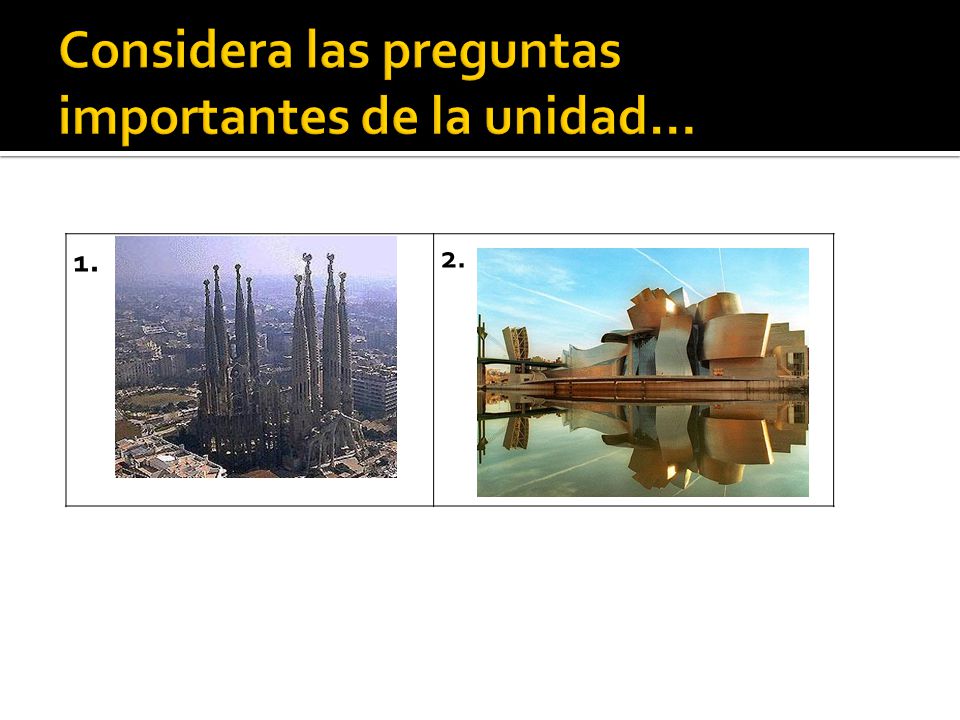 Considera las preguntas importantes de la unidad…

| 1. | 2. |
|---|---|